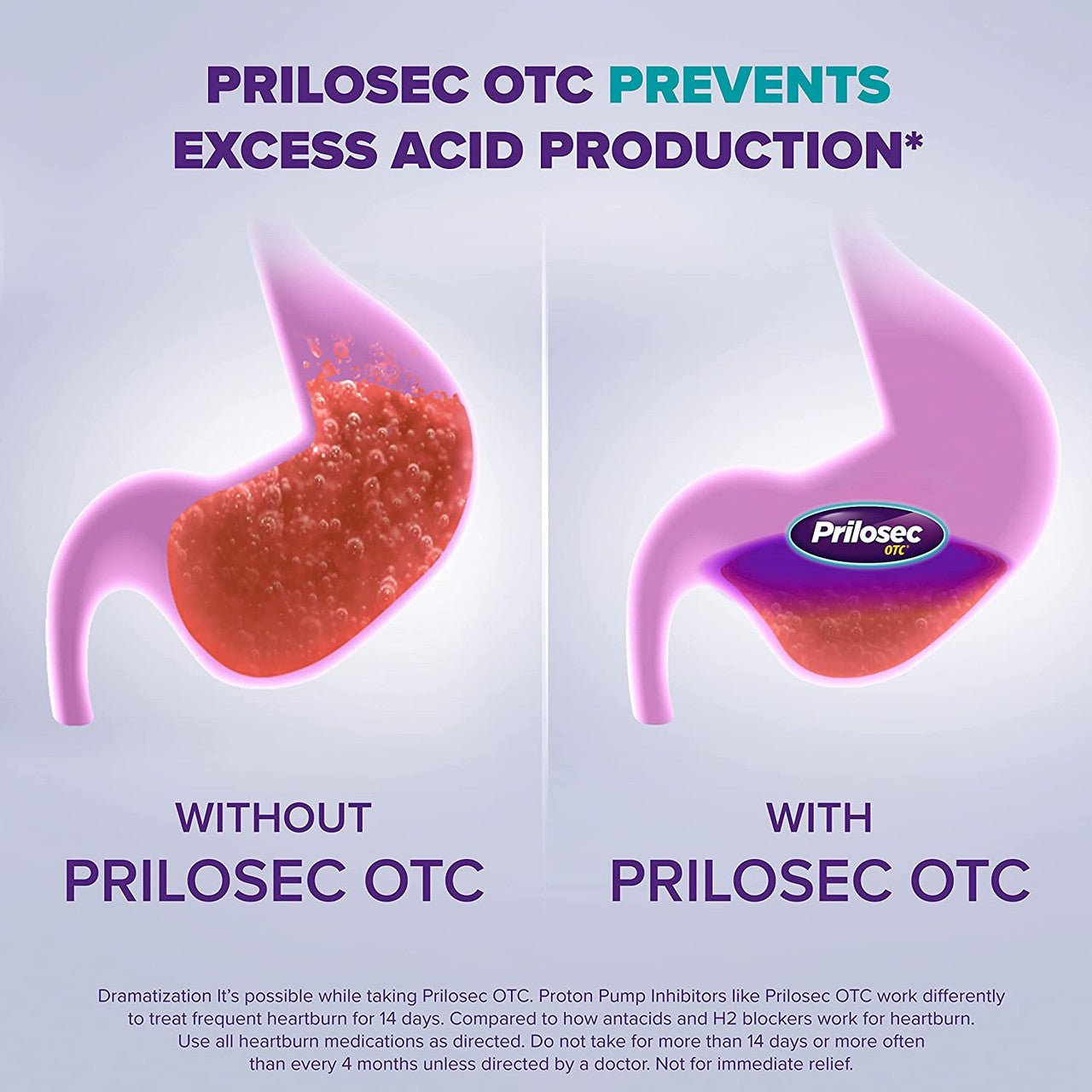 PRILOSEC OTC PREVENTS EXCESS ACID PRODUCTION*

Prilosec OTC

WITHOUT PRILOSEC OTC

WITH PRILOSEC OTC

Dramatization It's possible while taking Prilosec OTC. Proton Pump Inhibitors like Prilosec OTC work differently to treat frequent heartburn for 14 days. Compared to how antacids and H2 blockers work for heartburn. Use all heartburn medications as directed. Do not take for more than 14 days or more often than every 4 months unless directed by a doctor. Not for immediate relief.